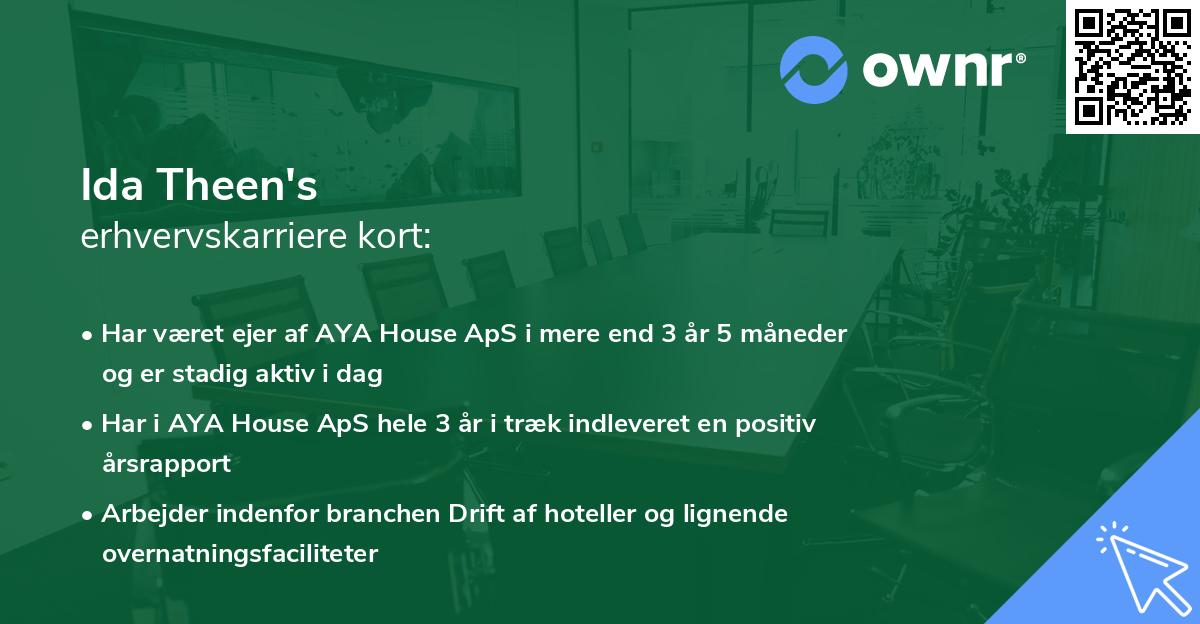 ownr®

Ida Theen's
erhvervskarriere kort:

• Har været ejer af AYA House ApS i mere end 3 år 5 måneder og er stadig aktiv i dag
• Har i AYA House ApS hele 3 år i træk indleveret en positiv årsrapport
• Arbejder indenfor branchen Drift af hoteller og lignende overnatningsfaciliteter